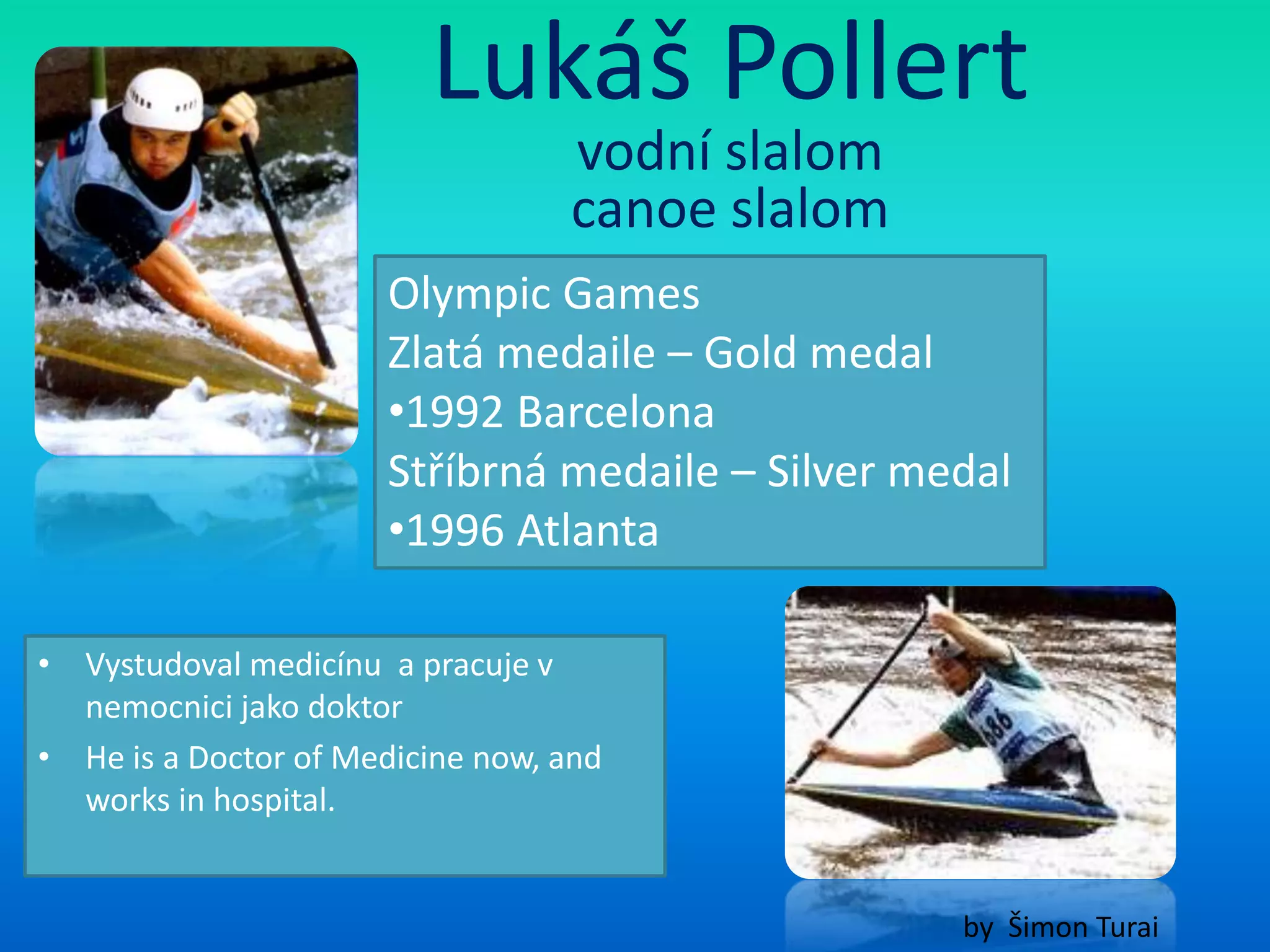 Lukáš Pollert
vodní slalom
canoe slalom

Olympic Games
Zlatá medaile – Gold medal
•1992 Barcelona
Stříbrná medaile – Silver medal
•1996 Atlanta

• Vystudoval medicínu a pracuje v nemocnici jako doktor
• He is a Doctor of Medicine now, and works in hospital.

686

by Šimon Turai